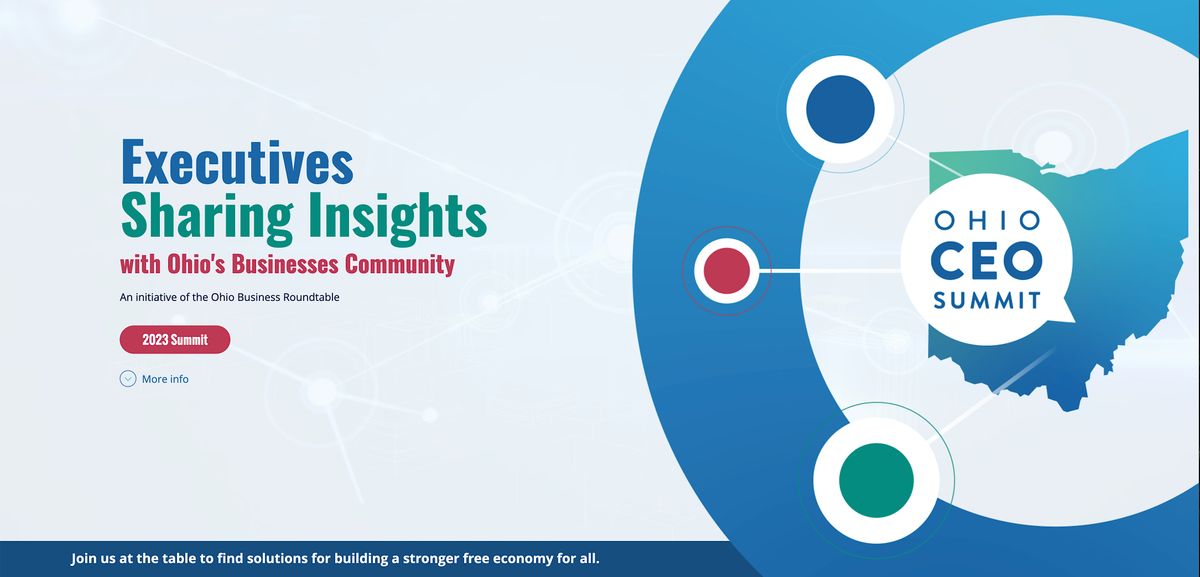 Executives
Sharing Insights
with Ohio's Businesses Community

An initiative of the Ohio Business Roundtable

2023 Summit

More info

OHIO
CEO
SUMMIT

Join us at the table to find solutions for building a stronger free economy for all.